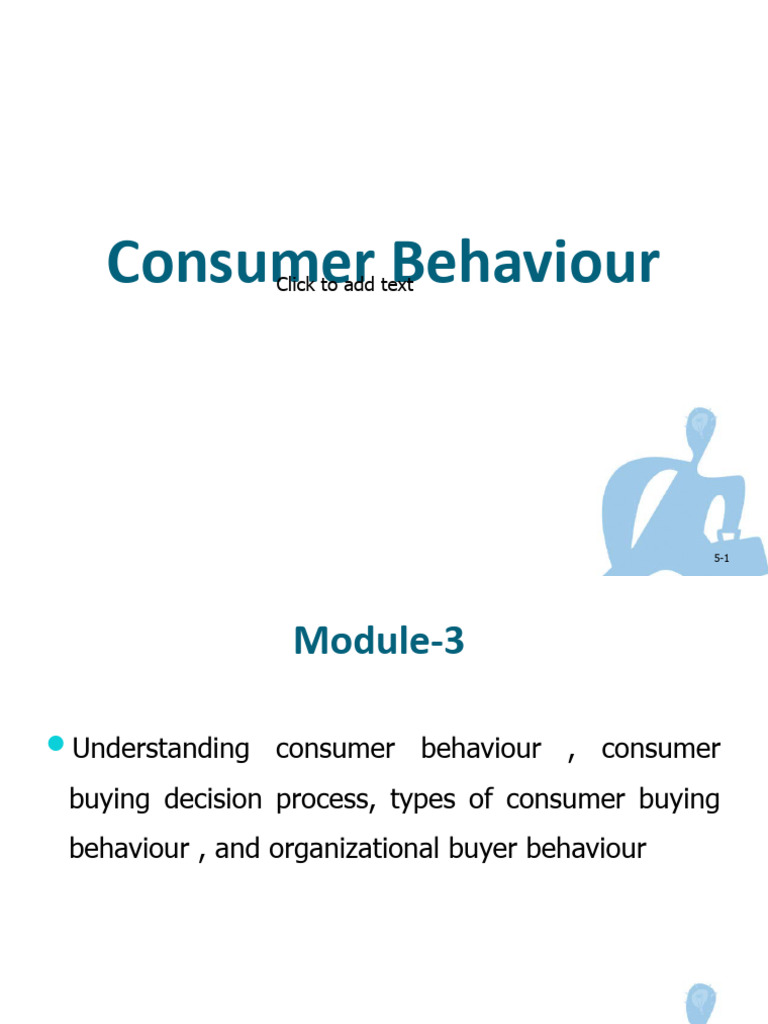 Consumer Behaviour

Click to add text

5-1

Module-3

Understanding consumer behaviour , consumer buying decision process, types of consumer buying behaviour , and organizational buyer behaviour